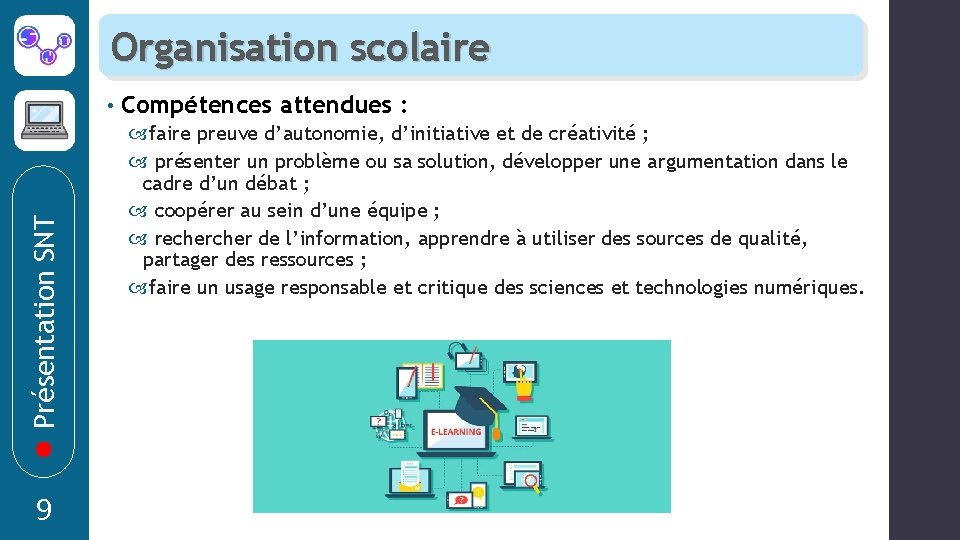 Organisation scolaire

• Compétences attendues :

faire preuve d'autonomie, d'initiative et de créativité ;

présenter un problème ou sa solution, développer une argumentation dans le cadre d'un débat ;

coopérer au sein d'une équipe ;

rechercher de l'information, apprendre à utiliser des sources de qualité, partager des ressources ;

faire un usage responsable et critique des sciences et technologies numériques.

E-LEARNING

Présentation SNT

9